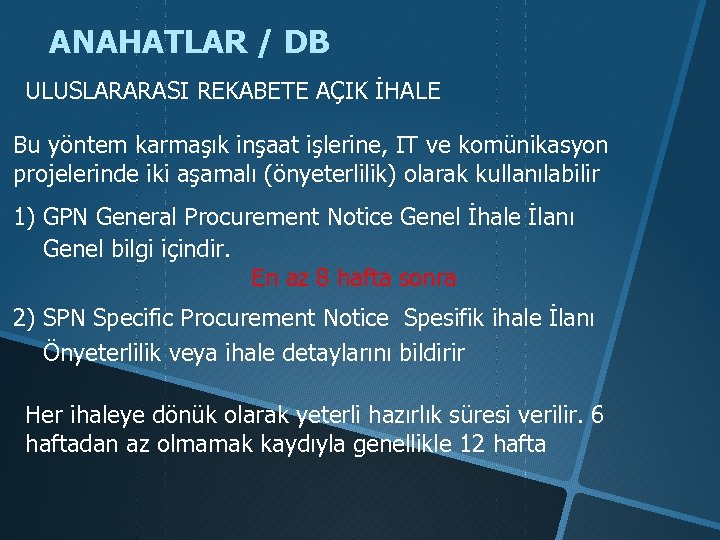 ANAHATLAR / DB

ULUSLARARASI REKABETE AÇIK İHALE

Bu yöntem karmaşık inşaat işlerine, IT ve komünikasyon projelerinde iki aşamalı (önyeterlilik) olarak kullanılabilir

1) GPN General Procurement Notice Genel İhale İlanı Genel bilgi içindir.

En az 8 hafta sonra

2) SPN Specific Procurement Notice Spesifik ihale İlanı Önyeterlilik veya ihale detaylarını bildirir

Her ihaleye dönük olarak yeterli hazırlık süresi verilir. 6 haftadan az olmamak kaydıyla genellikle 12 hafta